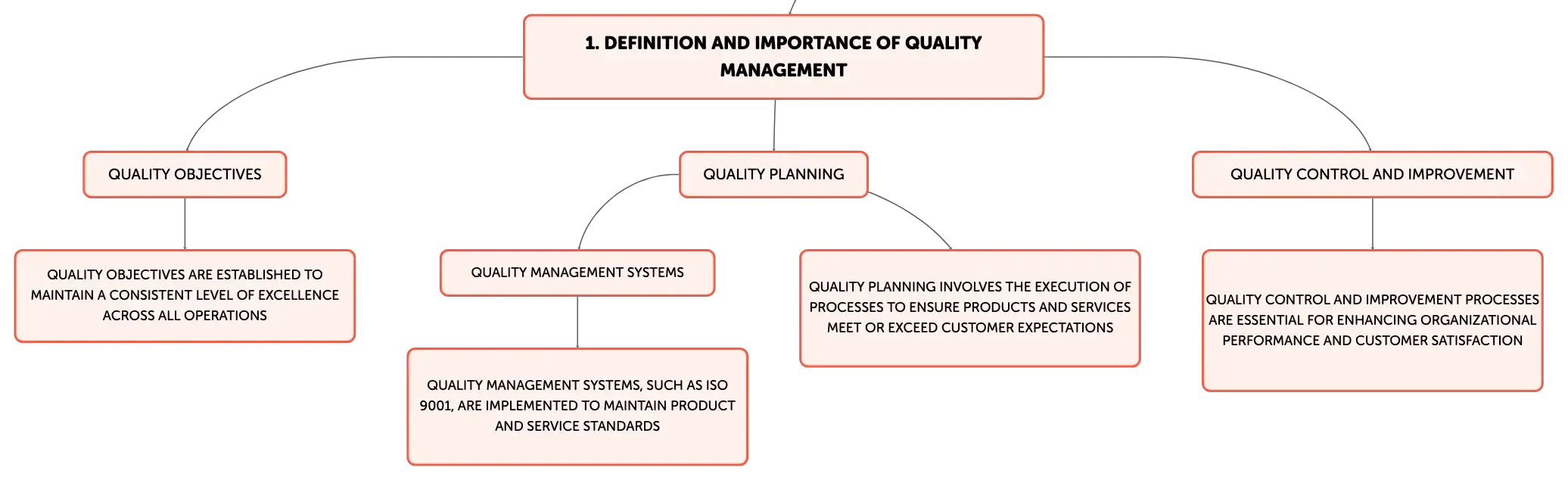 1. DEFINITION AND IMPORTANCE OF QUALITY MANAGEMENT

QUALITY OBJECTIVES

QUALITY OBJECTIVES ARE ESTABLISHED TO MAINTAIN A CONSISTENT LEVEL OF EXCELLENCE ACROSS ALL OPERATIONS

QUALITY PLANNING

QUALITY MANAGEMENT SYSTEMS

QUALITY MANAGEMENT SYSTEMS, SUCH AS ISO 9001, ARE IMPLEMENTED TO MAINTAIN PRODUCT AND SERVICE STANDARDS

QUALITY PLANNING INVOLVES THE EXECUTION OF PROCESSES TO ENSURE PRODUCTS AND SERVICES MEET OR EXCEED CUSTOMER EXPECTATIONS

QUALITY CONTROL AND IMPROVEMENT

QUALITY CONTROL AND IMPROVEMENT PROCESSES ARE ESSENTIAL FOR ENHANCING ORGANIZATIONAL PERFORMANCE AND CUSTOMER SATISFACTION